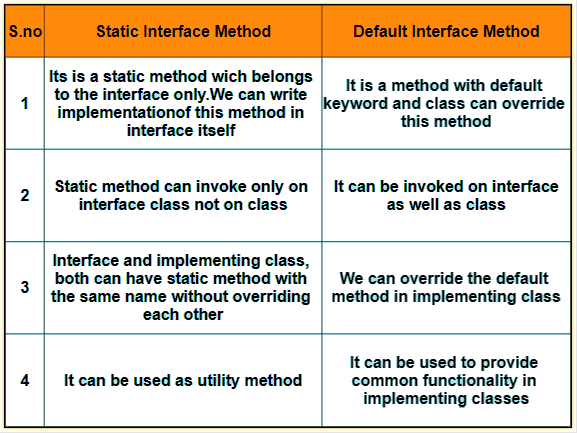 | S.no | Static Interface Method | Default Interface Method |
|---|---|---|
| 1 | Its is a static method wich belongs to the interface only.We can write implementationof this method in interface itself | It is a method with default keyword and class can override this method |
| 2 | Static method can invoke only on interface class not on class | It can be invoked on interface as well as class |
| 3 | Interface and implementing class, both can have static method with the same name without overriding each other | We can override the default method in implementing class |
| 4 | It can be used as utility method | It can be used to provide common functionality in implementing classes |